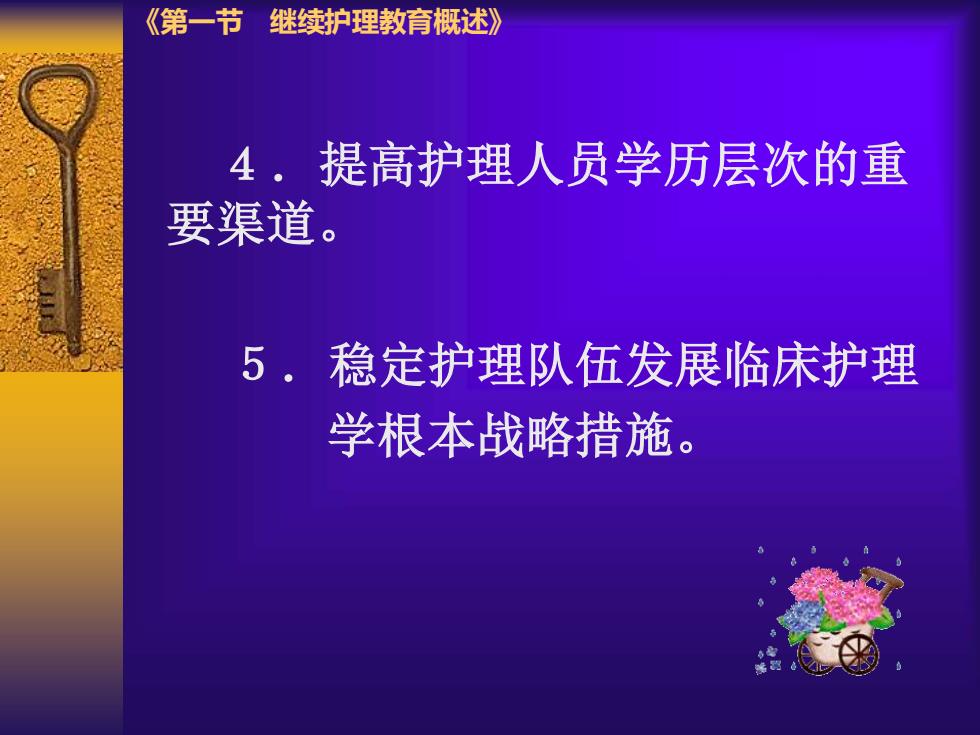 《第一节　继续护理教育概述》

4．提高护理人员学历层次的重要渠道。

5．稳定护理队伍发展临床护理学根本战略措施。